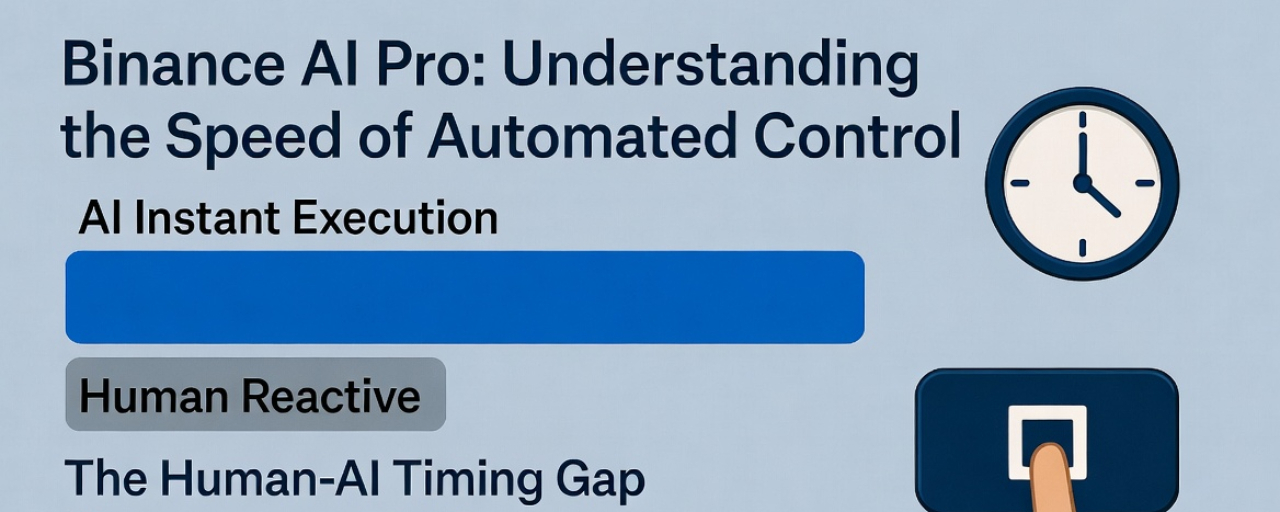 Binance AI Pro: Understanding the Speed of Automated Control

AI Instant Execution

Human Reactive

The Human-AI Timing Gap